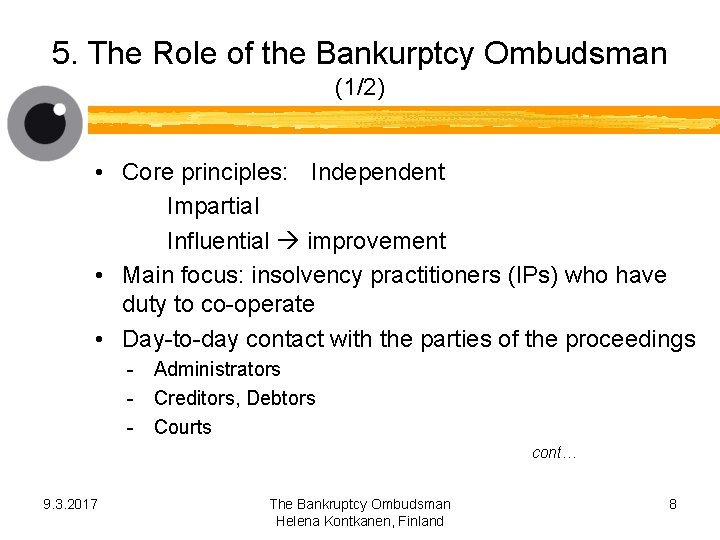 5. The Role of the Bankurptcy Ombudsman
(1/2)

• Core principles: Independent
Impartial
Influential → improvement

• Main focus: insolvency practitioners (IPs) who have duty to co-operate

• Day-to-day contact with the parties of the proceedings
- Administrators
- Creditors, Debtors
- Courts

cont…

9.3.2017

The Bankruptcy Ombudsman
Helena Kontkanen, Finland

8